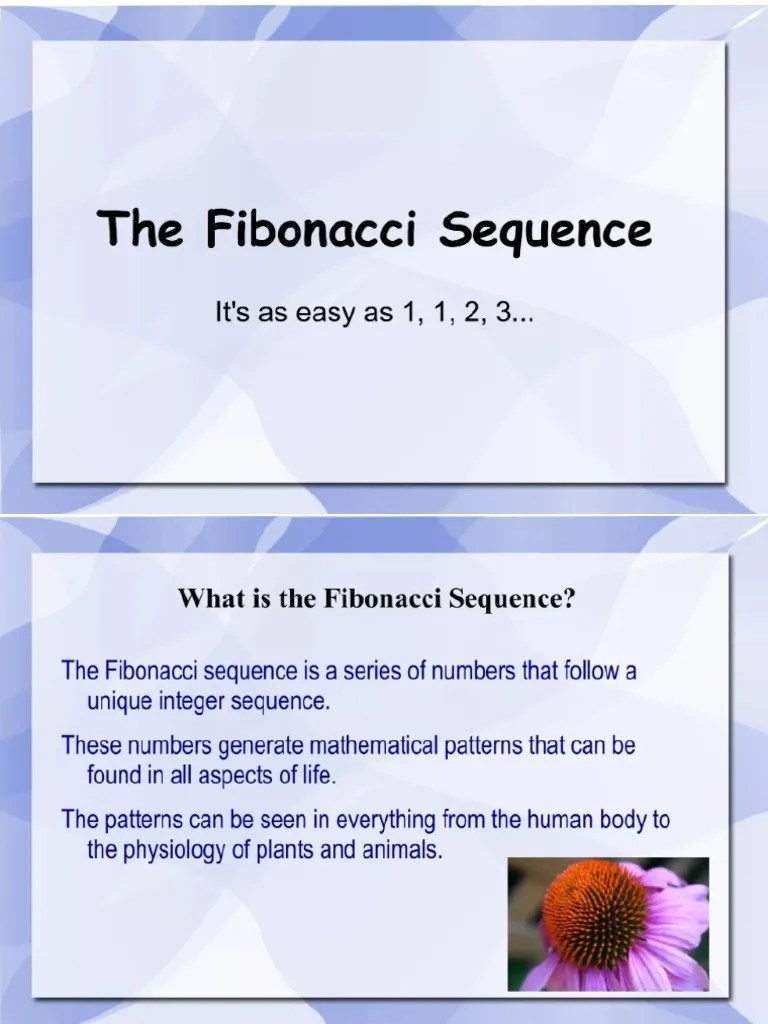 The Fibonacci Sequence

It's as easy as 1, 1, 2, 3...

What is the Fibonacci Sequence?

The Fibonacci sequence is a series of numbers that follow a unique integer sequence.

These numbers generate mathematical patterns that can be found in all aspects of life.

The patterns can be seen in everything from the human body to the physiology of plants and animals.